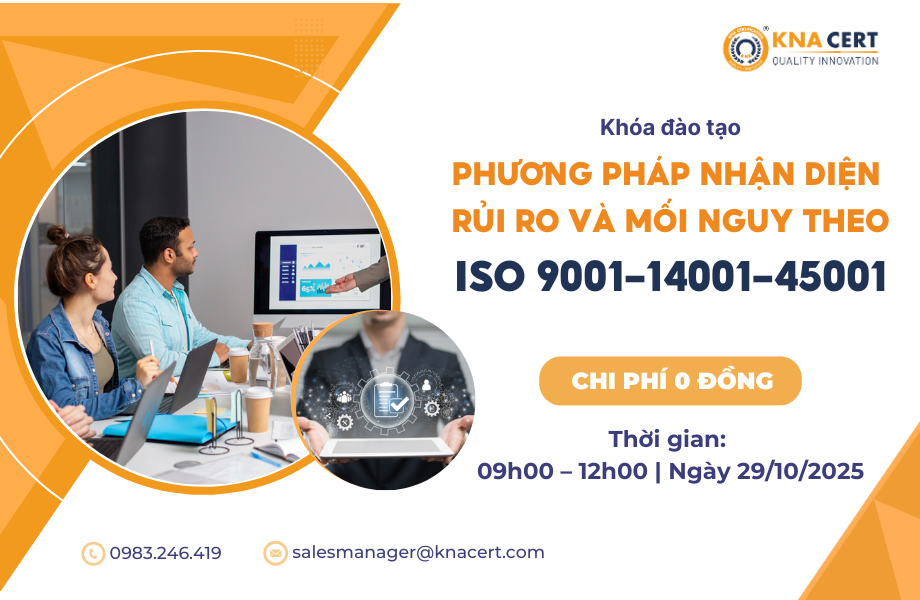 KNA CERT
QUALITY INNOVATION

Khóa đào tạo

PHƯƠNG PHÁP NHẬN DIỆN RỦI RO VÀ MỐI NGUY THEO

ISO 9001–14001–45001

CHI PHÍ 0 ĐỒNG

Thời gian:
09h00 – 12h00 | Ngày 29/10/2025

0983.246.419

salesmanager@knacert.com